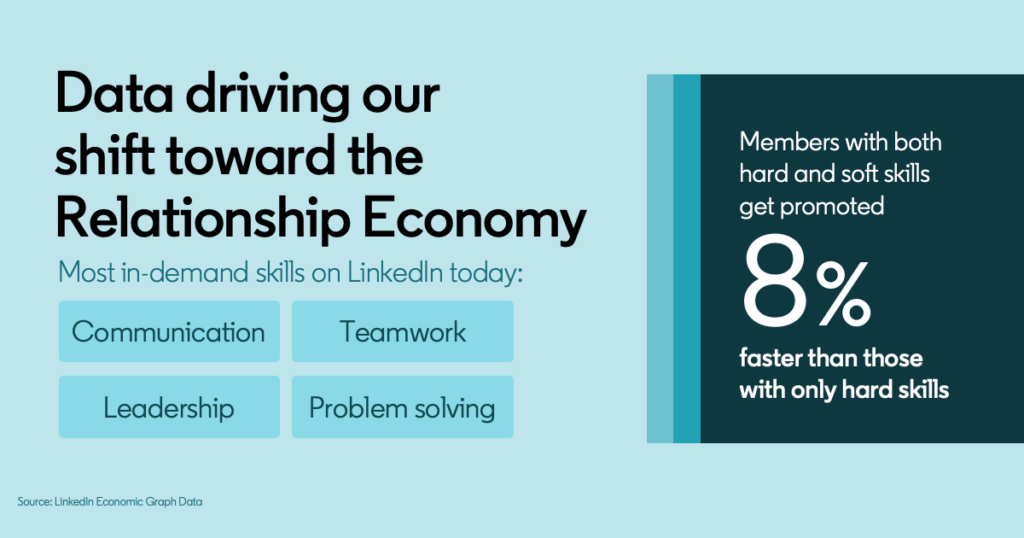 Data driving our shift toward the Relationship Economy

Most in-demand skills on LinkedIn today:

Communication

Teamwork

Leadership

Problem solving

Members with both hard and soft skills get promoted

8%

faster than those with only hard skills

Source: LinkedIn Economic Graph Data